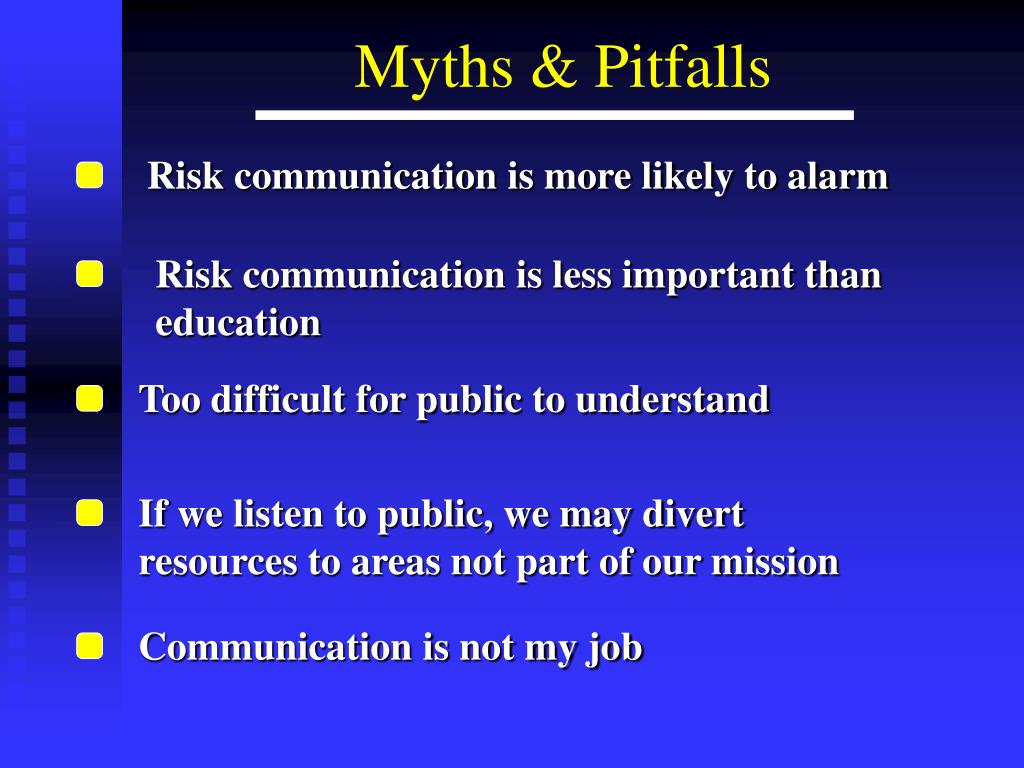 Myths & Pitfalls

Risk communication is more likely to alarm

Risk communication is less important than education

Too difficult for public to understand

If we listen to public, we may divert resources to areas not part of our mission

Communication is not my job